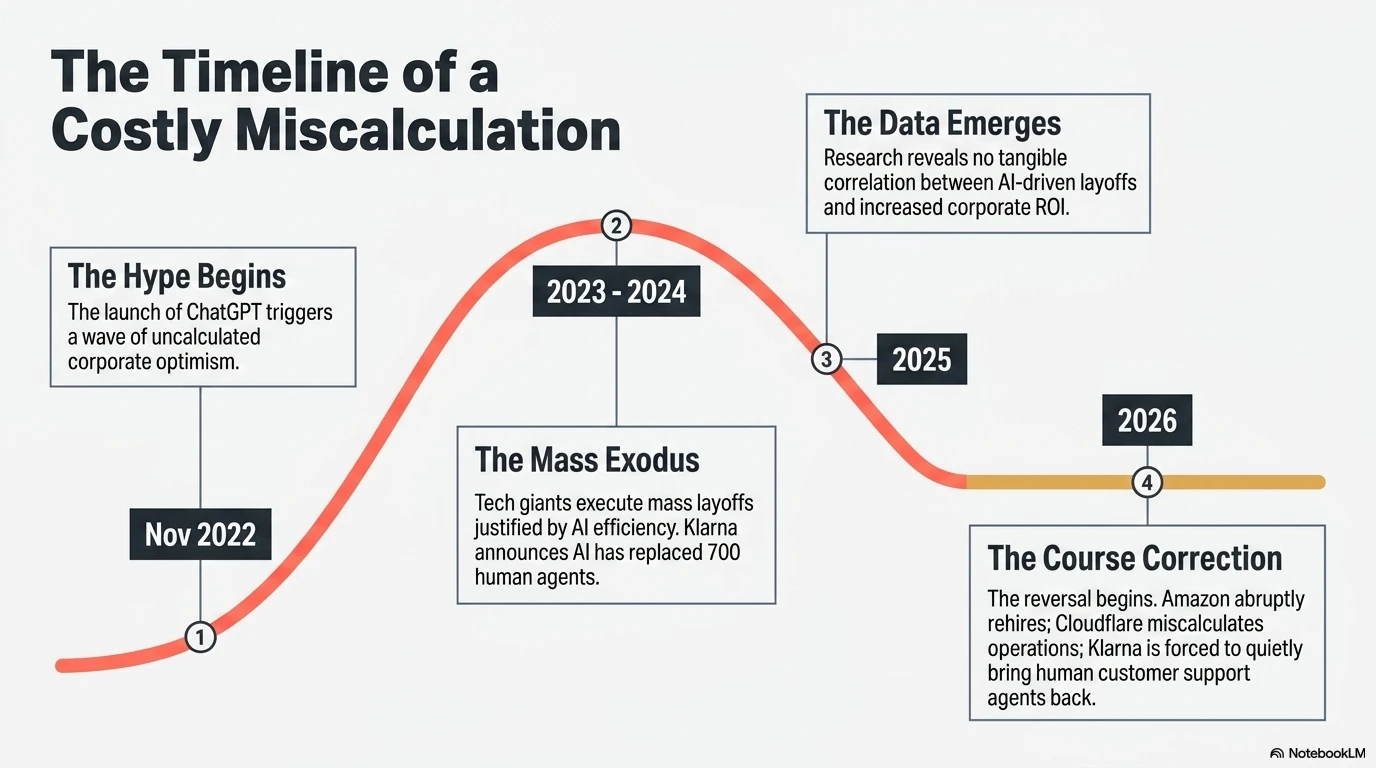 The Timeline of a Costly Miscalculation

The Hype Begins
The launch of ChatGPT triggers a wave of uncalculated corporate optimism.

Nov 2022

1

2

2023 - 2024

The Mass Exodus
Tech giants execute mass layoffs justified by AI efficiency. Klarna announces AI has replaced 700 human agents.

The Data Emerges
Research reveals no tangible correlation between AI-driven layoffs and increased corporate ROI.

3

2025

2026

4

The Course Correction
The reversal begins. Amazon abruptly rehires; Cloudflare miscalculates operations; Klarna is forced to quietly bring human customer support agents back.

NotebookLM